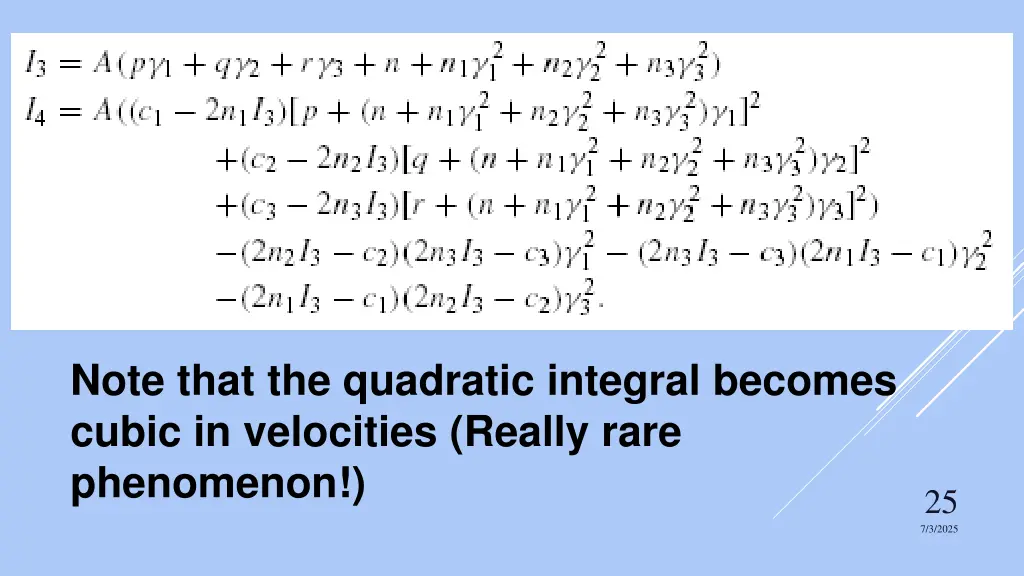 $I_3 = A(p\gamma_1 + q\gamma_2 + r\gamma_3 + n + n_1\gamma_1^2 + n_2\gamma_2^2 + n_3\gamma_3^2)$
$I_4 = A((c_1 - 2n_1 I_3)[p + (n + n_1\gamma_1^2 + n_2\gamma_2^2 + n_3\gamma_3^2)\gamma_1]^2$
$+(c_2 - 2n_2 I_3)[q + (n + n_1\gamma_1^2 + n_2\gamma_2^2 + n_3\gamma_3^2)\gamma_2]^2$
$+(c_3 - 2n_3 I_3)[r + (n + n_1\gamma_1^2 + n_2\gamma_2^2 + n_3\gamma_3^2)\gamma_3]^2)$
$-(2n_2 I_3 - c_2)(2n_3 I_3 - c_3)\gamma_1^2 - (2n_3 I_3 - c_3)(2n_1 I_3 - c_1)\gamma_2^2$
$-(2n_1 I_3 - c_1)(2n_2 I_3 - c_2)\gamma_3^2.$

Note that the quadratic integral becomes cubic in velocities (Really rare phenomenon!)

25

7/3/2025